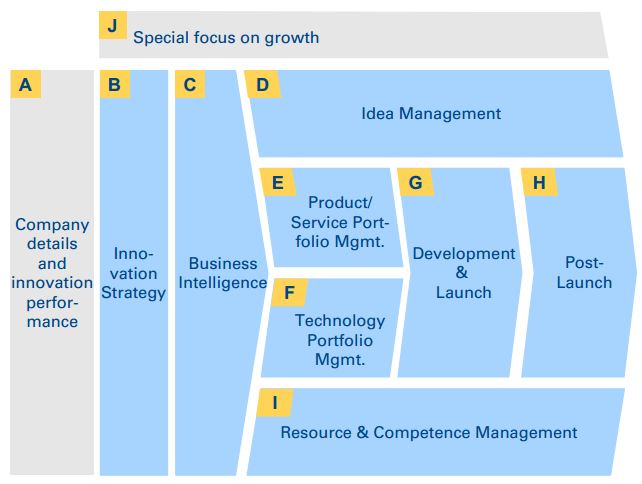 J Special focus on growth

A Company details and innovation performance

B Innovation Strategy

C Business Intelligence

D Idea Management

E Product/ Service Portfolio Mgmt.

F Technology Portfolio Mgmt.

G Development & Launch

H Post-Launch

I Resource & Competence Management